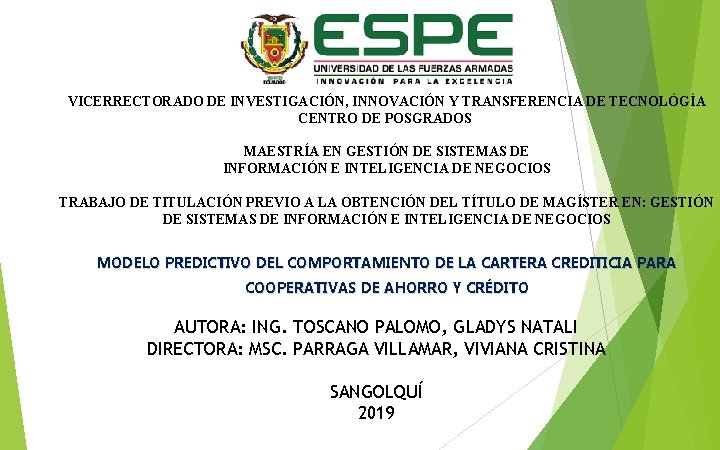 ESPE
UNIVERSIDAD DE LAS FUERZAS ARMADAS
INNOVACIÓN PARA LA EXCELENCIA

VICERRECTORADO DE INVESTIGACIÓN, INNOVACIÓN Y TRANSFERENCIA DE TECNOLÓGÍA
CENTRO DE POSGRADOS

MAESTRÍA EN GESTIÓN DE SISTEMAS DE INFORMACIÓN E INTELIGENCIA DE NEGOCIOS

TRABAJO DE TITULACIÓN PREVIO A LA OBTENCIÓN DEL TÍTULO DE MAGÍSTER EN: GESTIÓN DE SISTEMAS DE INFORMACIÓN E INTELIGENCIA DE NEGOCIOS

MODELO PREDICTIVO DEL COMPORTAMIENTO DE LA CARTERA CREDITICIA PARA COOPERATIVAS DE AHORRO Y CRÉDITO

AUTORA: ING. TOSCANO PALOMO, GLADYS NATALI
DIRECTORA: MSC. PARRAGA VILLAMAR, VIVIANA CRISTINA

SANGOLQUÍ
2019